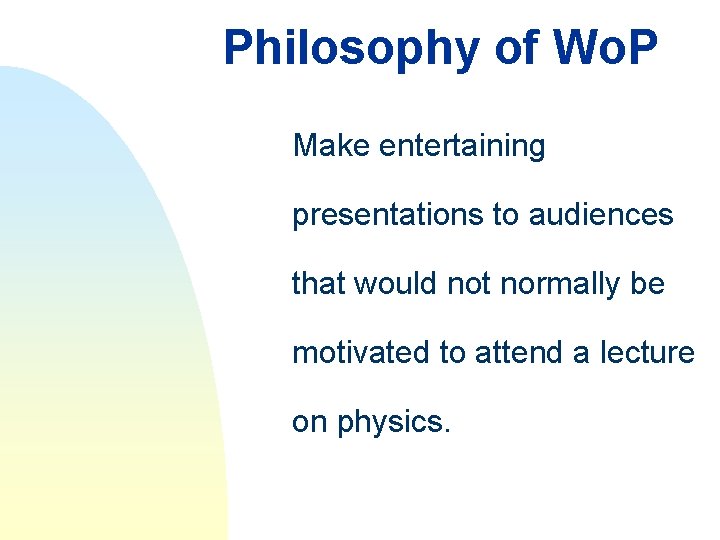 Philosophy of WoP

Make entertaining presentations to audiences that would not normally be motivated to attend a lecture on physics.